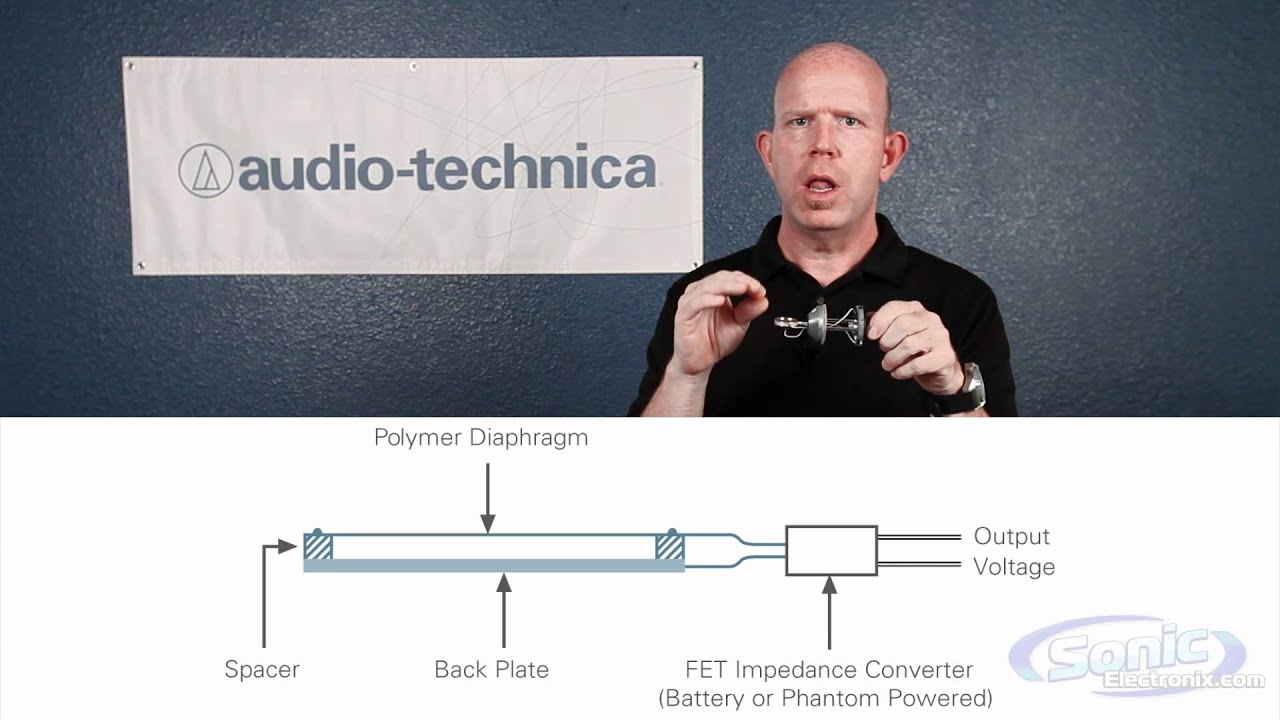 audio-technica

Polymer Diaphragm

Output Voltage

Spacer

Back Plate

FET Impedance Converter (Battery or Phantom Powered)

Sonic Electronix.com